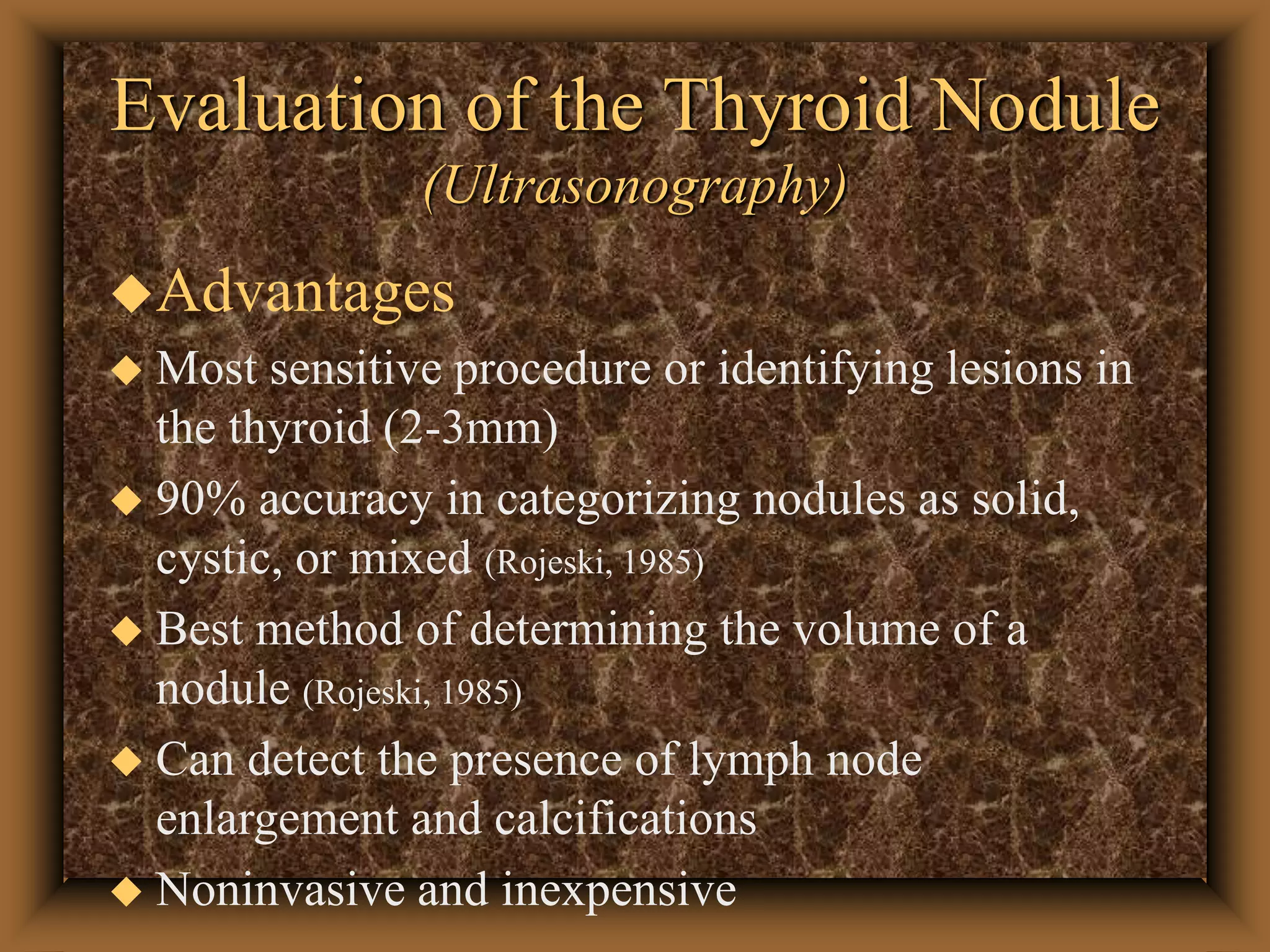 Evaluation of the Thyroid Nodule
(Ultrasonography)

◆ Advantages

◆ Most sensitive procedure or identifying lesions in the thyroid (2-3mm)

◆ 90% accuracy in categorizing nodules as solid, cystic, or mixed (Rojeski, 1985)

◆ Best method of determining the volume of a nodule (Rojeski, 1985)

◆ Can detect the presence of lymph node enlargement and calcifications

◆ Noninvasive and inexpensive